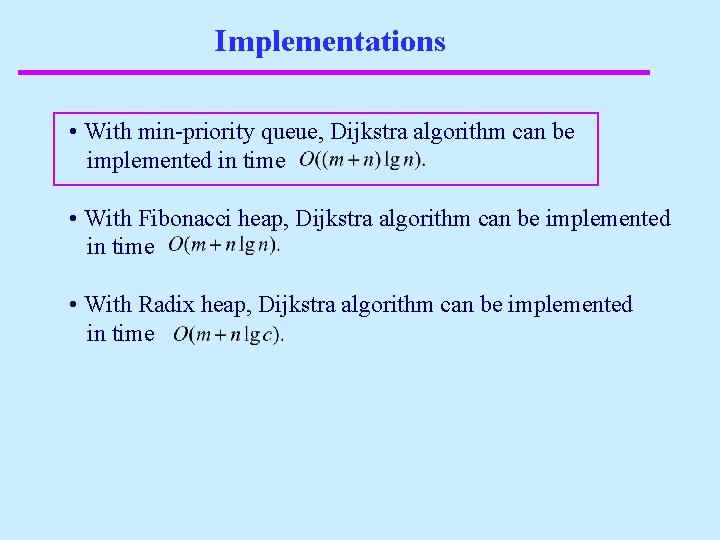 Implementations

• With min-priority queue, Dijkstra algorithm can be implemented in time $O((m+n)\lg n)$.

• With Fibonacci heap, Dijkstra algorithm can be implemented in time $O(m+n\lg n)$.

• With Radix heap, Dijkstra algorithm can be implemented in time $O(m+n\lg c)$.